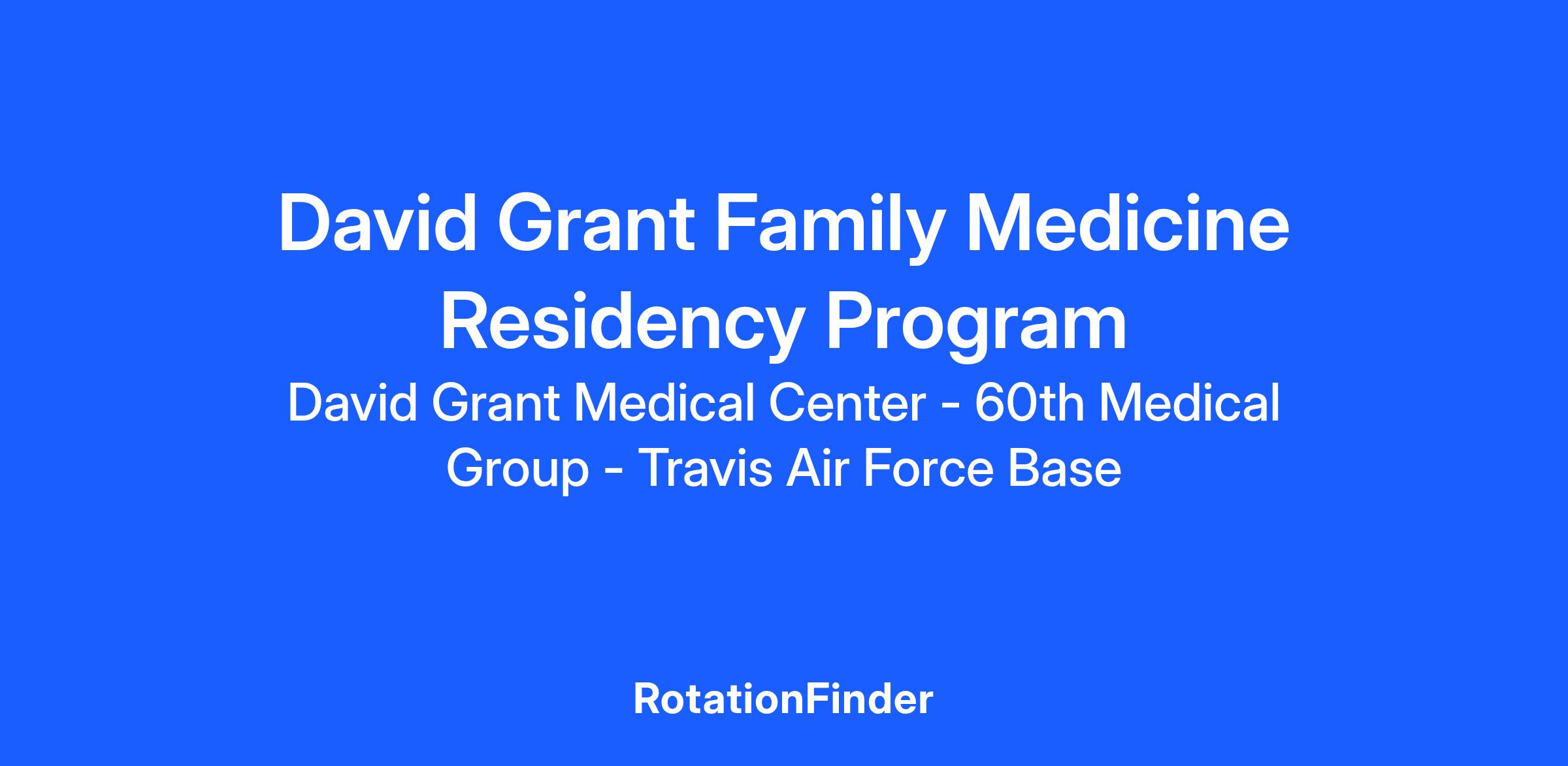 David Grant Family Medicine Residency Program

David Grant Medical Center - 60th Medical Group - Travis Air Force Base

RotationFinder